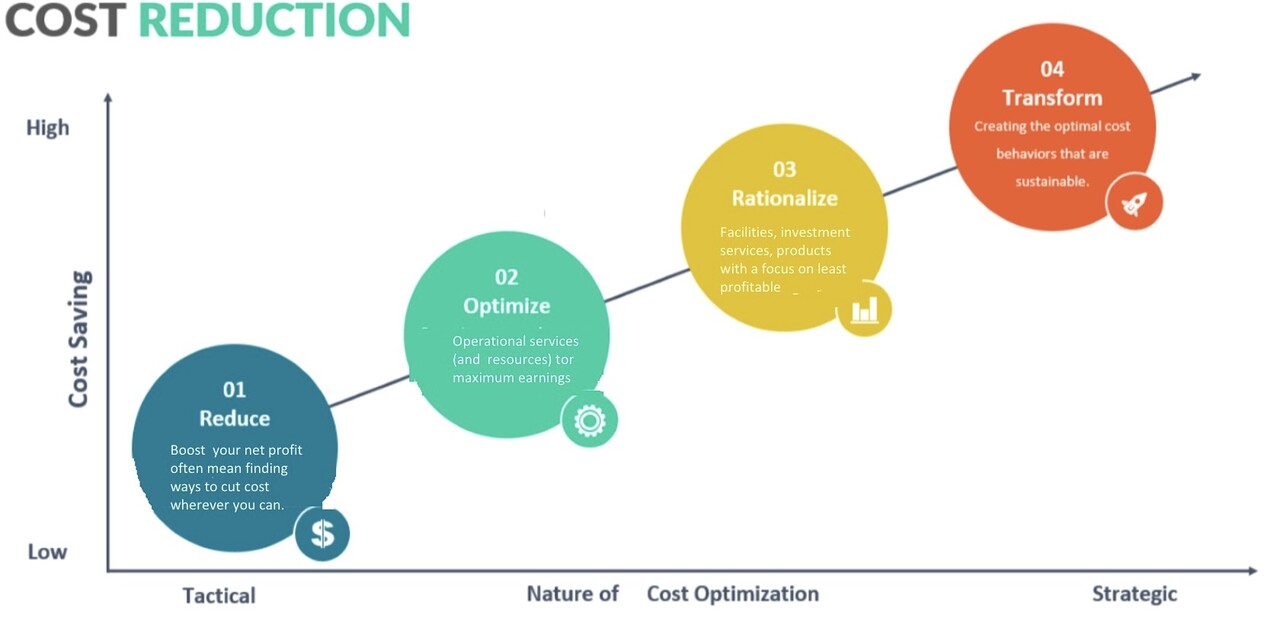 COST REDUCTION

High

Cost Saving

Low

01
Reduce
Boost your net profit often mean finding ways to cut cost wherever you can.

02
Optimize
Operational services (and resources) tor maximum earnings

03
Rationalize
Facilities, investment services, products with a focus on least profitable

04
Transform
Creating the optimal cost behaviors that are sustainable.

Tactical

Nature of Cost Optimization

Strategic